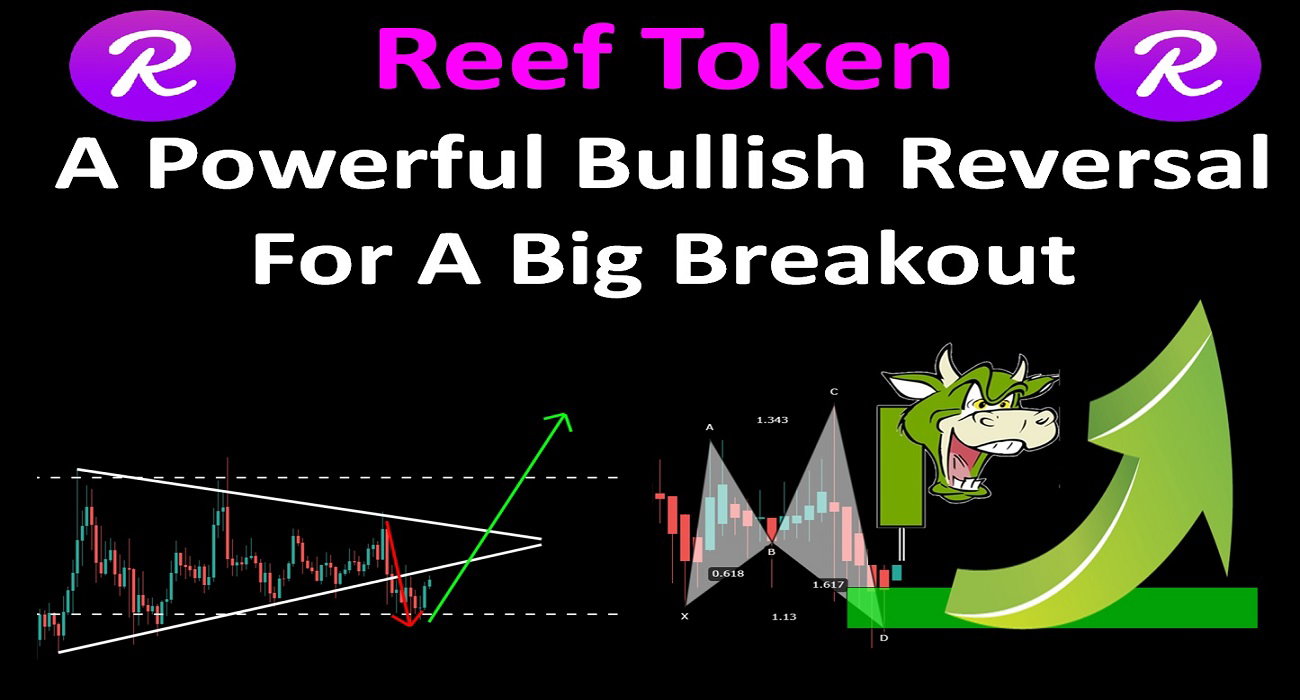 R Reef Token R

A Powerful Bullish Reversal For A Big Breakout

A
1.343
C
B
0.618
1.617
X
1.13
D